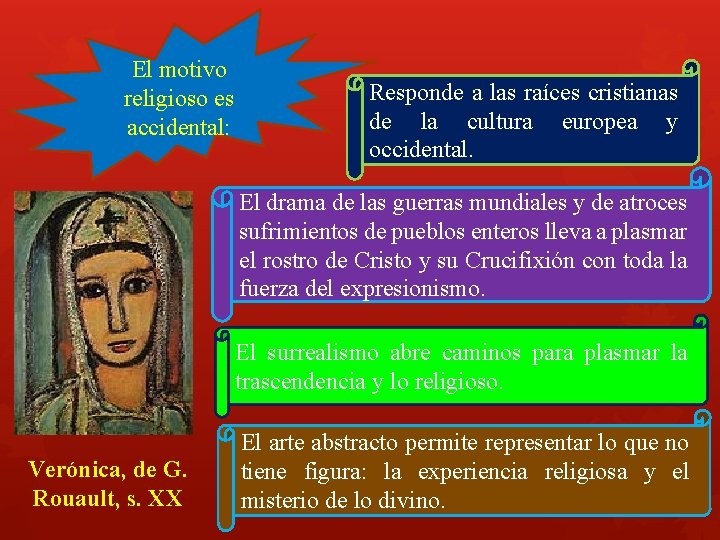 El motivo religioso es accidental:

Responde a las raíces cristianas de la cultura europea y occidental.

El drama de las guerras mundiales y de atroces sufrimientos de pueblos enteros lleva a plasmar el rostro de Cristo y su Crucifixión con toda la fuerza del expresionismo.

El surrealismo abre caminos para plasmar la trascendencia y lo religioso.

El arte abstracto permite representar lo que no tiene figura: la experiencia religiosa y el misterio de lo divino.

Verónica, de G. Rouault, s. XX